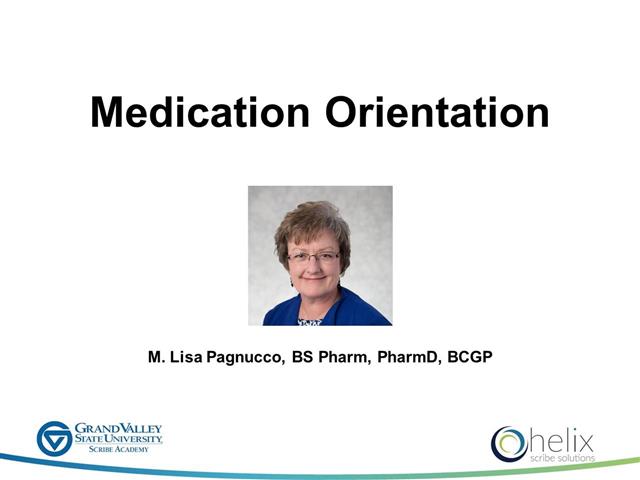 Medication Orientation

M. Lisa Pagnucco, BS Pharm, PharmD, BCGP

GRAND VALLEY STATE UNIVERSITY
SCRIBE ACADEMY

helix
scribe solutions